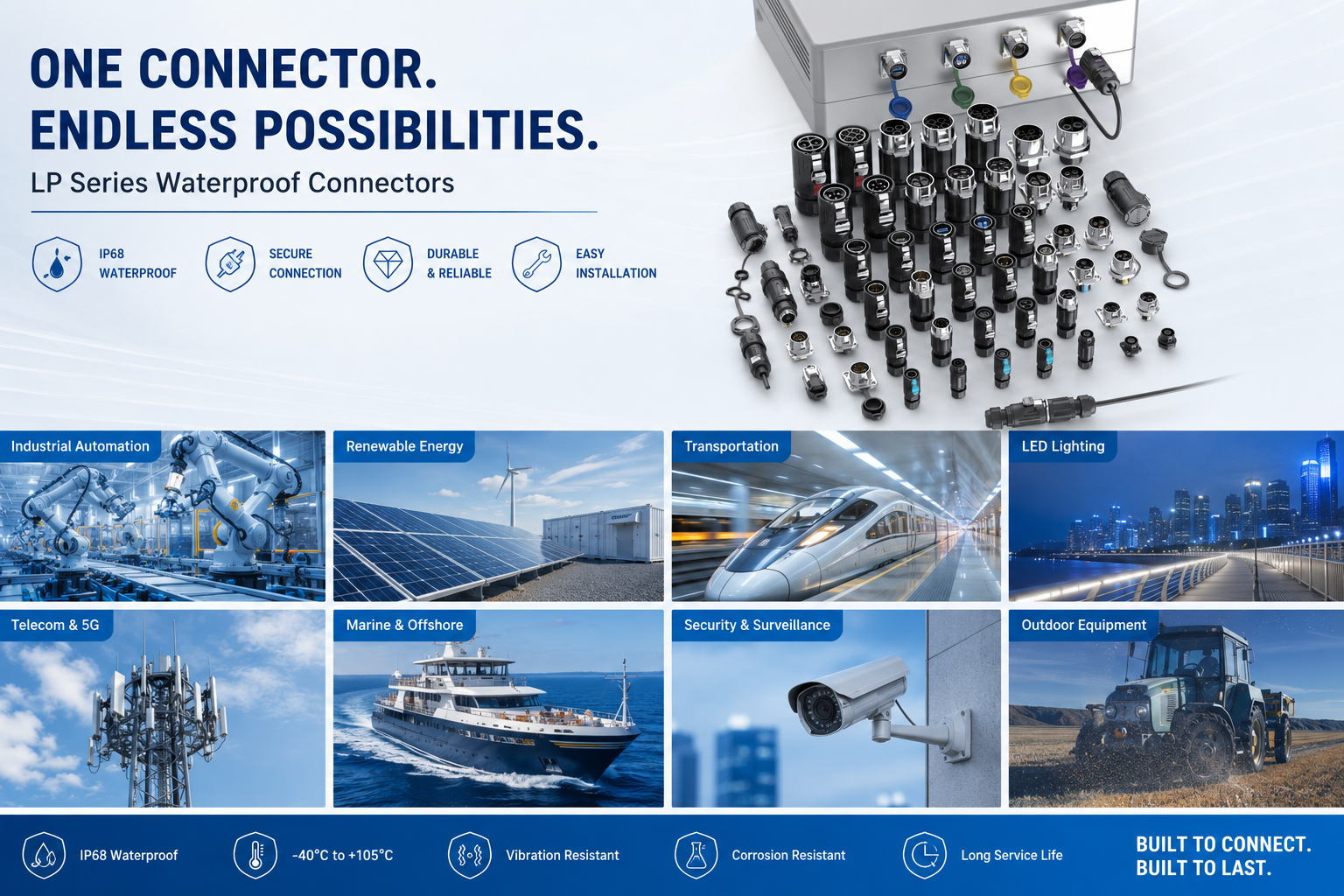 ONE CONNECTOR.
ENDLESS POSSIBILITIES.

LP Series Waterproof Connectors

IP68
WATERPROOF

SECURE
CONNECTION

DURABLE
& RELIABLE

EASY
INSTALLATION

Industrial Automation

Renewable Energy

Transportation

LED Lighting

Telecom & 5G

Marine & Offshore

Security & Surveillance

Outdoor Equipment

IP68 Waterproof

-40°C to +105°C

Vibration Resistant

Corrosion Resistant

Long Service Life

BUILT TO CONNECT.
BUILT TO LAST.